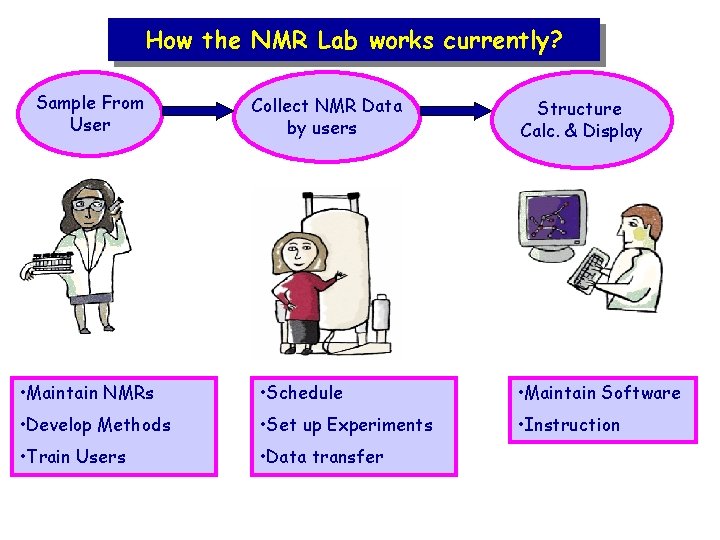 How the NMR Lab works currently?

Sample From User

Collect NMR Data by users

Structure Calc. & Display

•Maintain NMRs
•Develop Methods
•Train Users

•Schedule
•Set up Experiments
•Data transfer

•Maintain Software
•Instruction